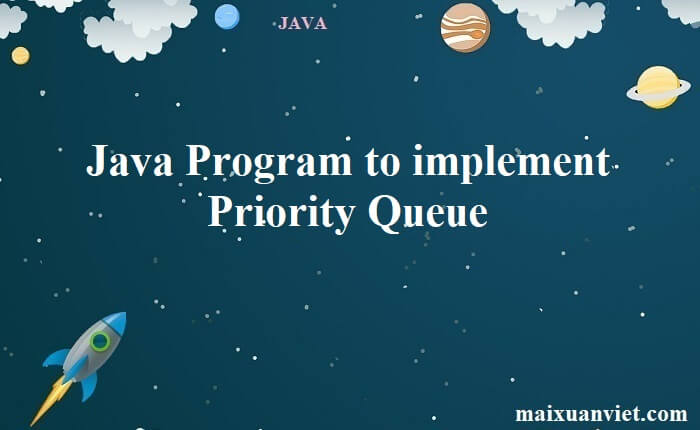 JAVA

Java Program to implement Priority Queue

maixuanviet.com